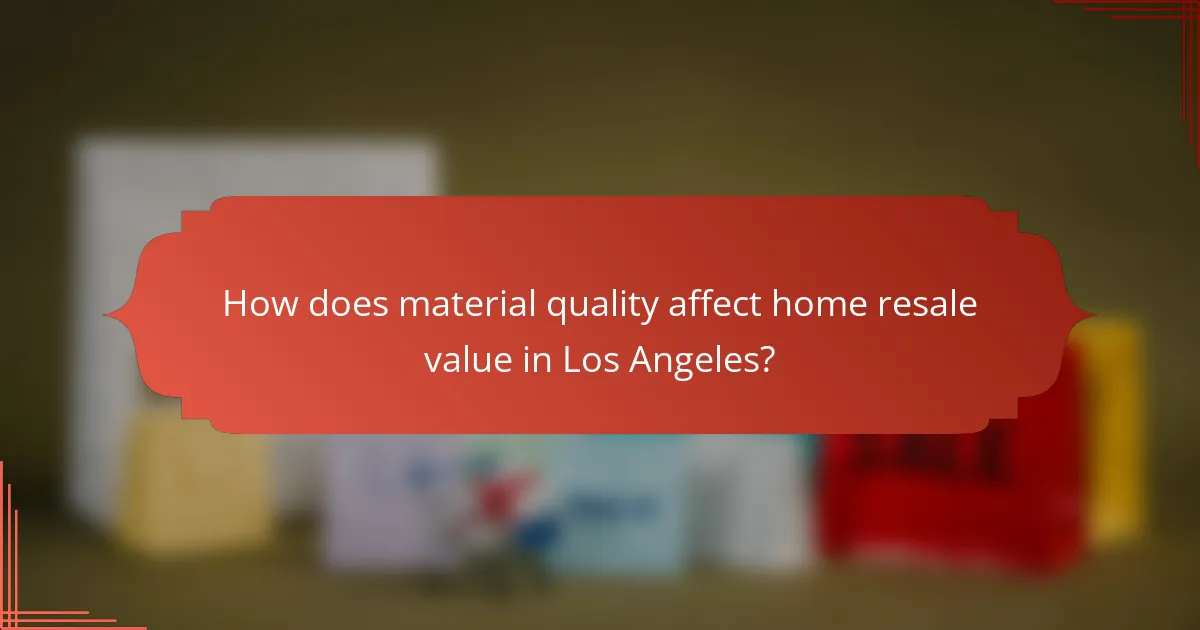 How does material quality affect home resale value in Los Angeles?